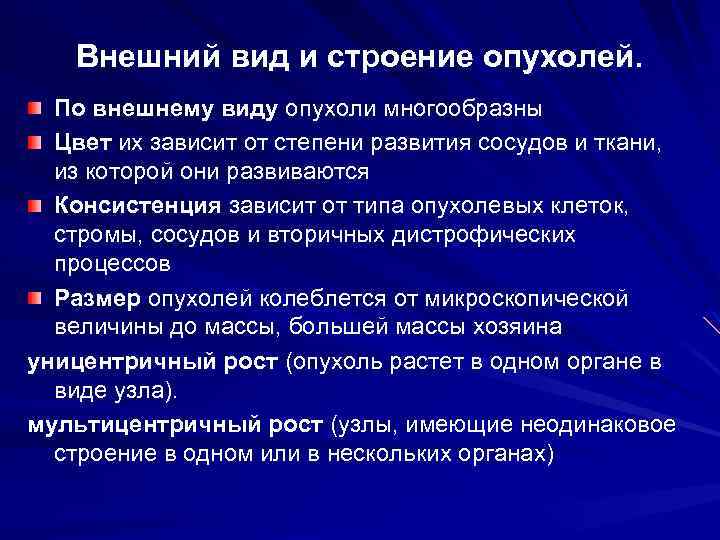 Внешний вид и строение опухолей.

По внешнему виду опухоли многообразны

Цвет их зависит от степени развития сосудов и ткани, из которой они развиваются

Консистенция зависит от типа опухолевых клеток, стромы, сосудов и вторичных дистрофических процессов

Размер опухолей колеблется от микроскопической величины до массы, большей массы хозяина

уницентричный рост (опухоль растет в одном органе в виде узла).

мультицентричный рост (узлы, имеющие неодинаковое строение в одном или в нескольких органах)